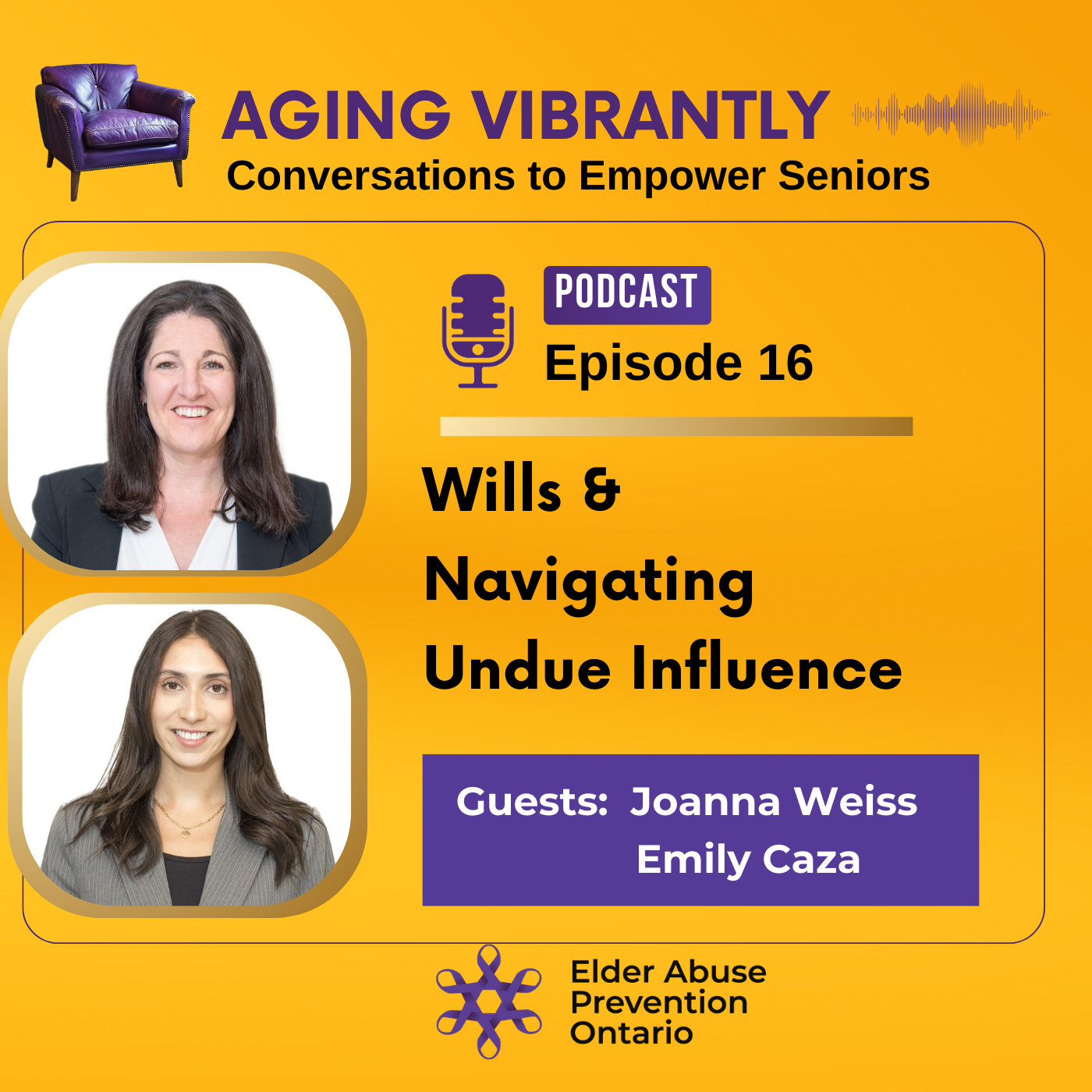 AGING VIBRANTLY
Conversations to Empower Seniors

PODCAST
Episode 16

Wills &
Navigating
Undue Influence

Guests: Joanna Weiss
Emily Caza

Elder Abuse
Prevention
Ontario